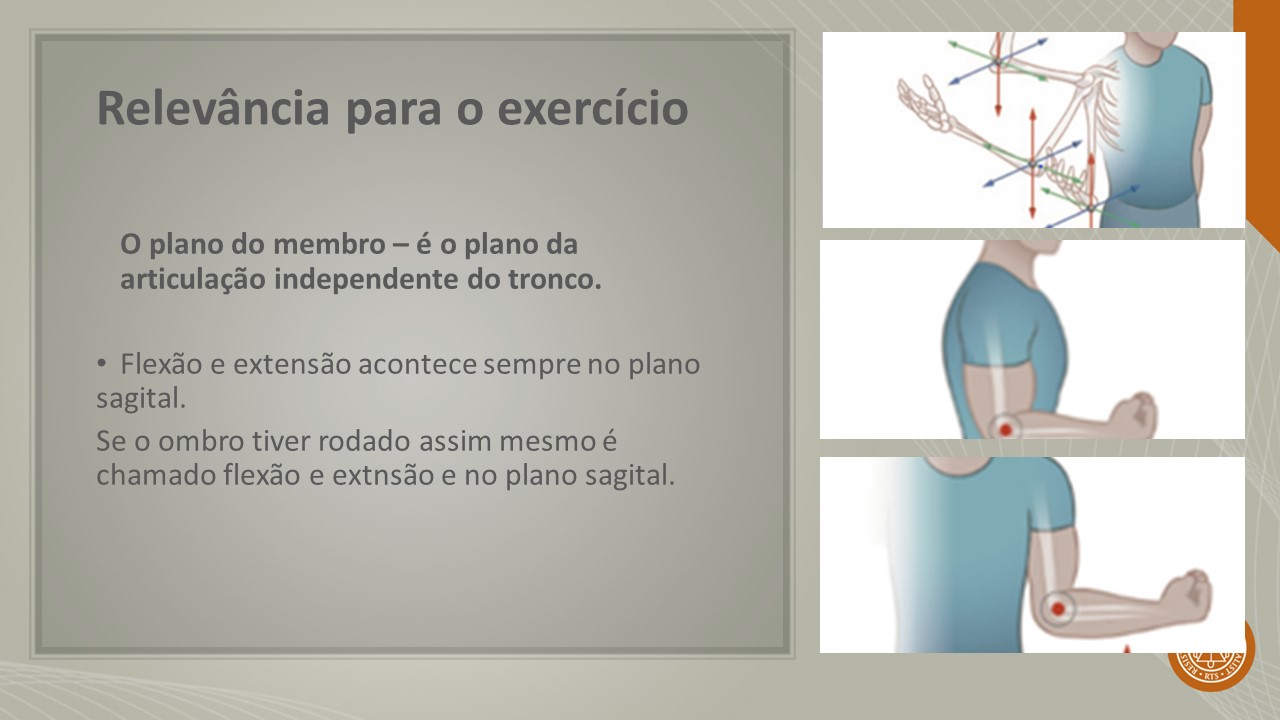 Relevância para o exercício

O plano do membro – é o plano da articulação independente do tronco.

• Flexão e extensão acontece sempre no plano sagital.

Se o ombro tiver rodado assim mesmo é chamado flexão e extnsão e no plano sagital.